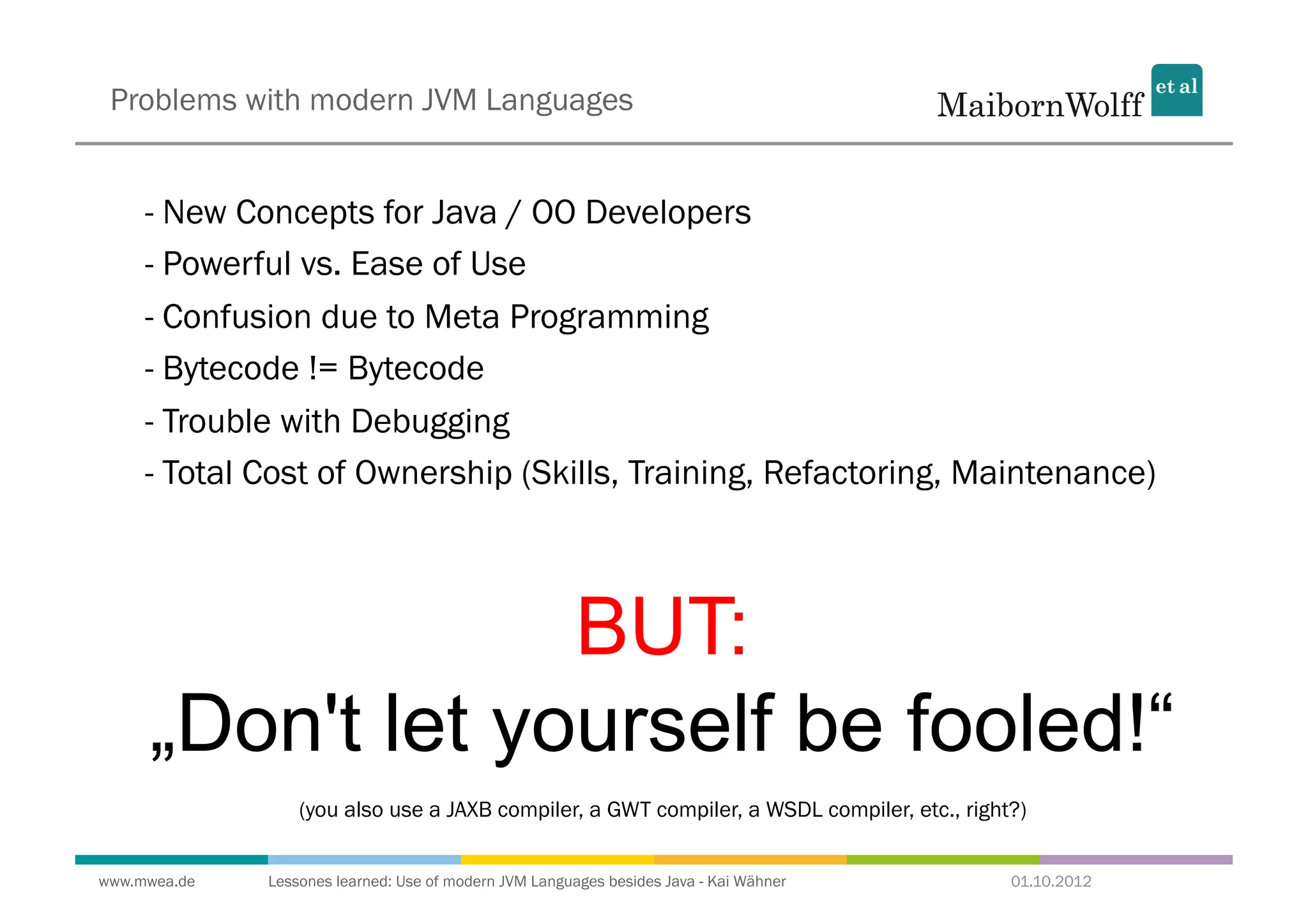 Problems with modern JVM Languages

MaibornWolff et al

- New Concepts for Java / OO Developers
- Powerful vs. Ease of Use
- Confusion due to Meta Programming
- Bytecode != Bytecode
- Trouble with Debugging
- Total Cost of Ownership (Skills, Training, Refactoring, Maintenance)

BUT:
„Don't let yourself be fooled!“

(you also use a JAXB compiler, a GWT compiler, a WSDL compiler, etc., right?)

www.mwea.de Lessones learned: Use of modern JVM Languages besides Java - Kai Wähner 01.10.2012